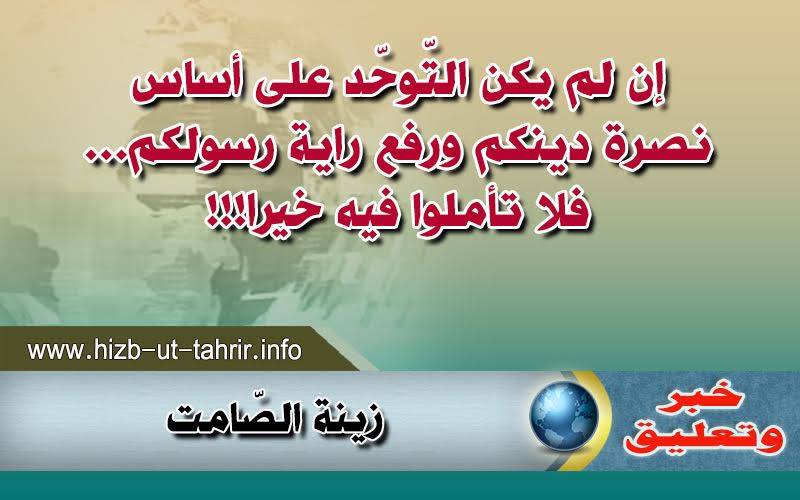 إن لم يكن التّوحّد على أساس نصرة دينكم ورفع راية رسولكم... فلا تأملوا فيه خيرا!!!

www.hizb-ut-tahrir.info

خبر وتعليق

زينة الصّامت